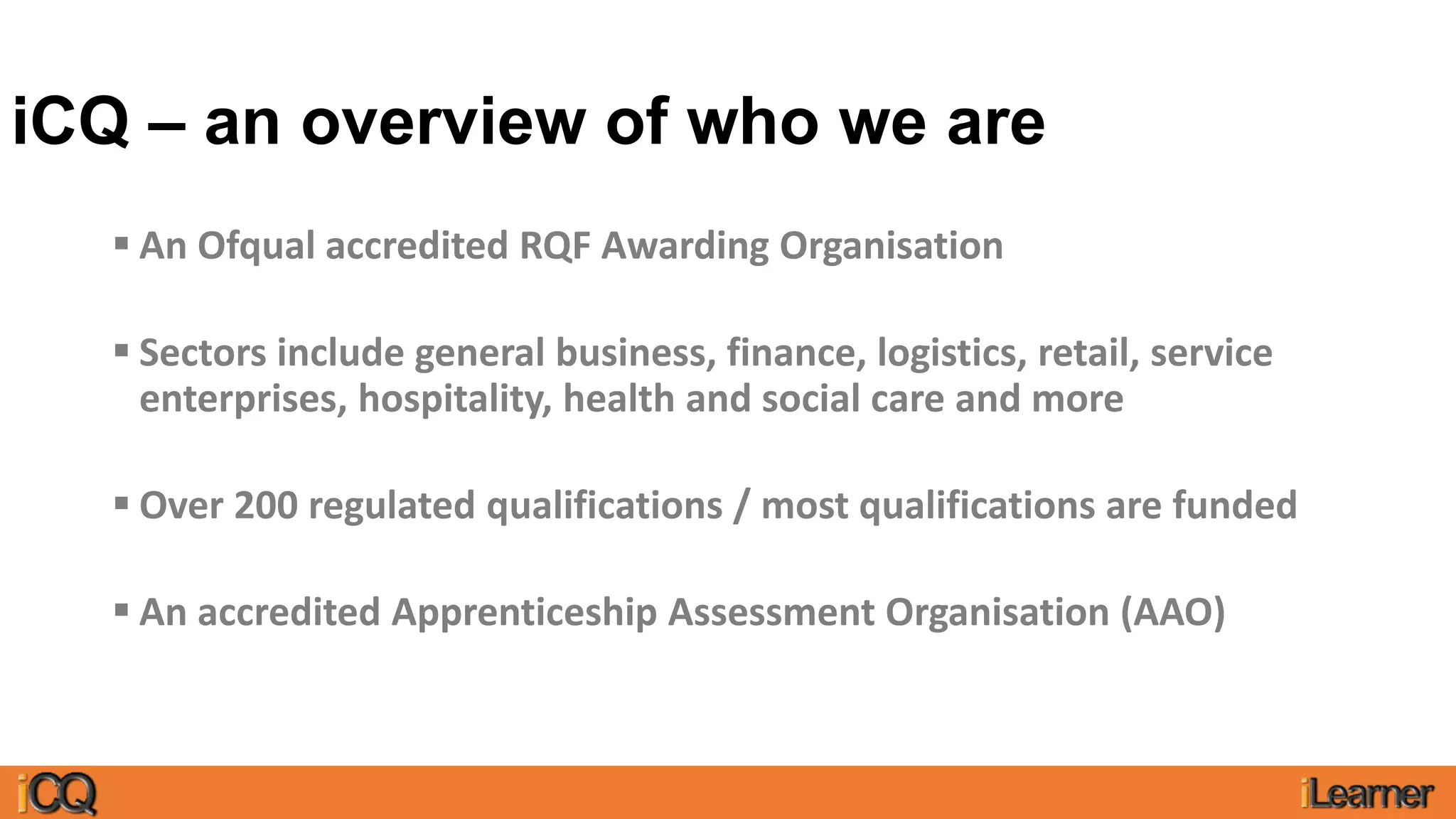 iCQ – an overview of who we are

▪ An Ofqual accredited RQF Awarding Organisation

▪ Sectors include general business, finance, logistics, retail, service enterprises, hospitality, health and social care and more

▪ Over 200 regulated qualifications / most qualifications are funded

▪ An accredited Apprenticeship Assessment Organisation (AAO)

iCQ

iLearner